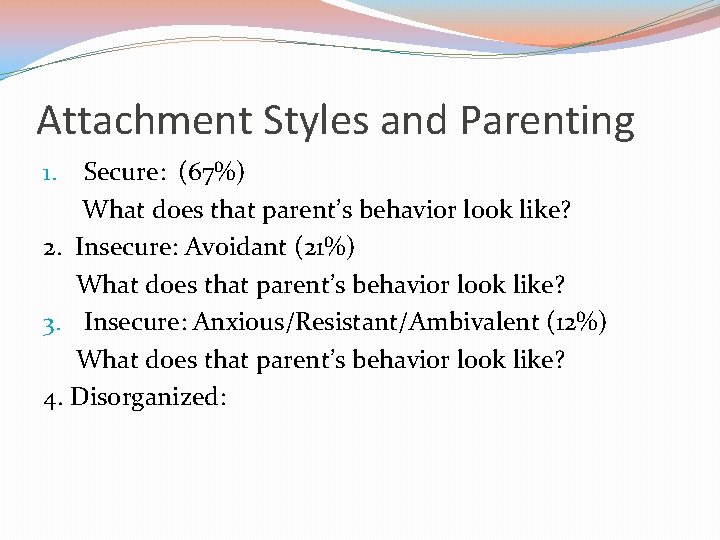 Attachment Styles and Parenting

1. Secure: (67%)

What does that parent's behavior look like?

2. Insecure: Avoidant (21%)

What does that parent's behavior look like?

3. Insecure: Anxious/Resistant/Ambivalent (12%)

What does that parent's behavior look like?

4. Disorganized: